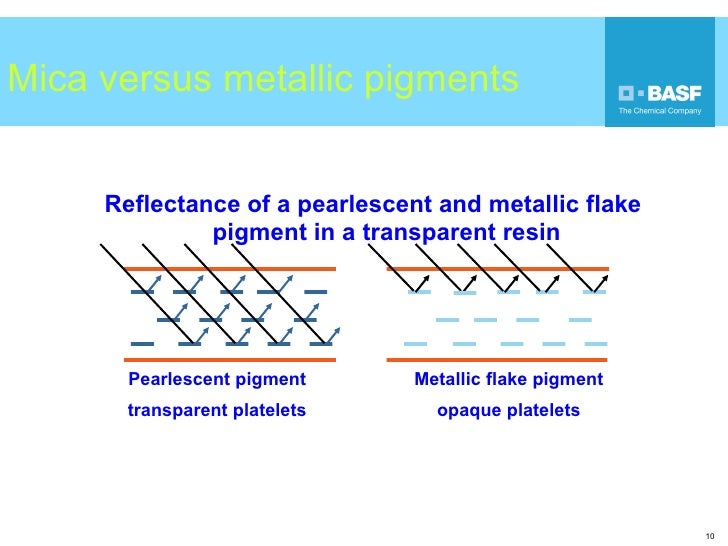 Mica versus metallic pigments

BASF
The Chemical Company

Reflectance of a pearlescent and metallic flake pigment in a transparent resin

Pearlescent pigment
transparent platelets

Metallic flake pigment
opaque platelets

10